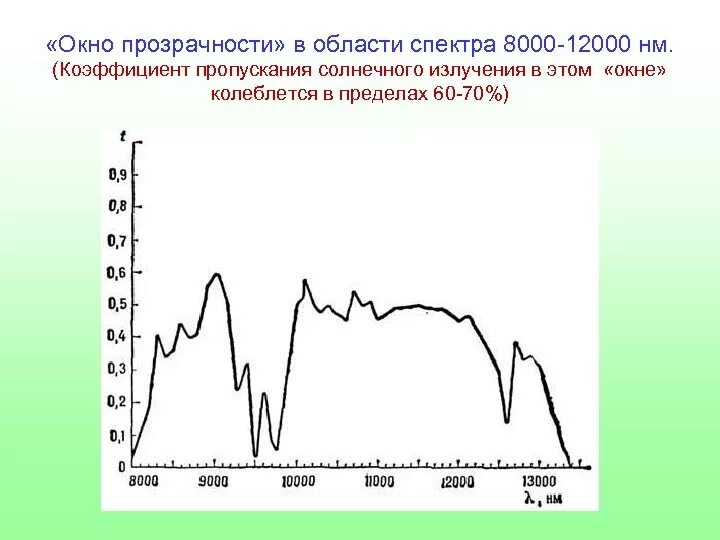 «Окно прозрачности» в области спектра 8000-12000 нм.
(Коэффициент пропускания солнечного излучения в этом «окне» колеблется в пределах 60-70%)

t
0,9
0,8
0,7
0,6
0,5
0,4
0,3
0,2
0,1
0
8000
9000
10000
11000
12000
13000
λ, нм